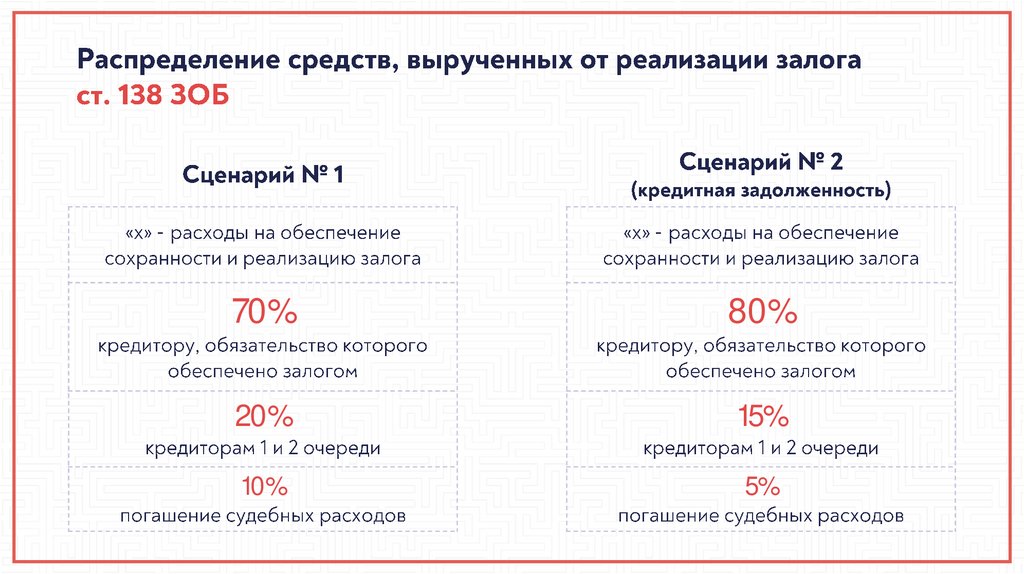 Распределение средств, вырученных от реализации залога
ст. 138 ЗОБ

Сценарий № 1

«х» - расходы на обеспечение сохранности и реализацию залога

70%
кредитору, обязательство которого обеспечено залогом

20%
кредиторам 1 и 2 очереди

10%
погашение судебных расходов

Сценарий № 2
(кредитная задолженность)

«х» - расходы на обеспечение сохранности и реализацию залога

80%
кредитору, обязательство которого обеспечено залогом

15%
кредиторам 1 и 2 очереди

5%
погашение судебных расходов